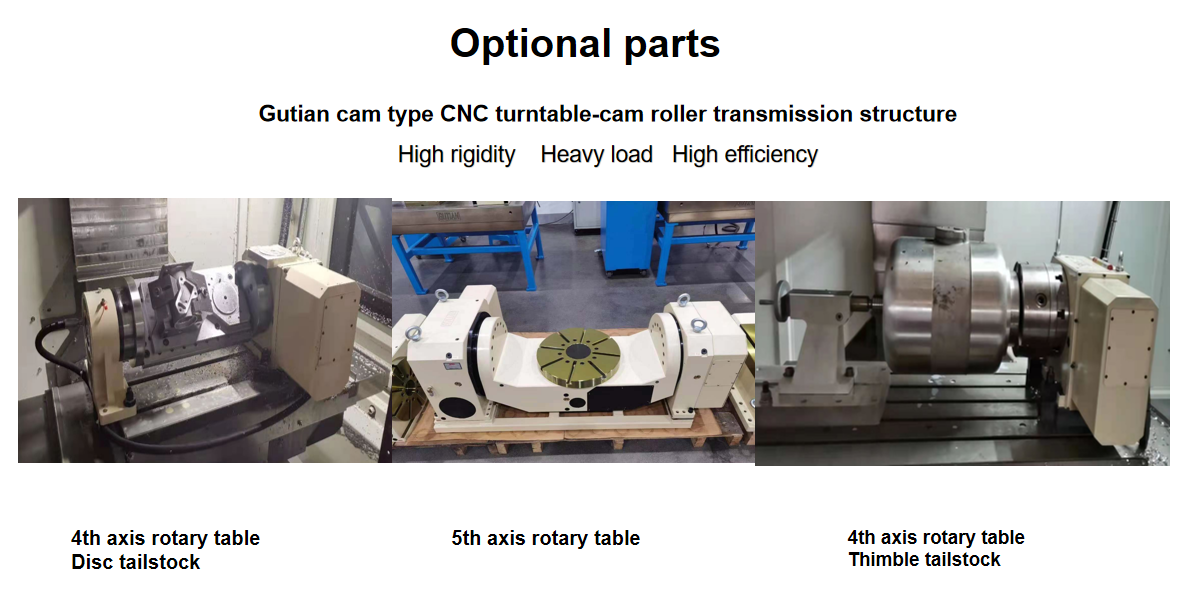 Optional parts

Gutian cam type CNC turntable-cam roller transmission structure

High rigidity Heavy load High efficiency

4th axis rotary table
Disc tailstock

5th axis rotary table

4th axis rotary table
Thimble tailstock